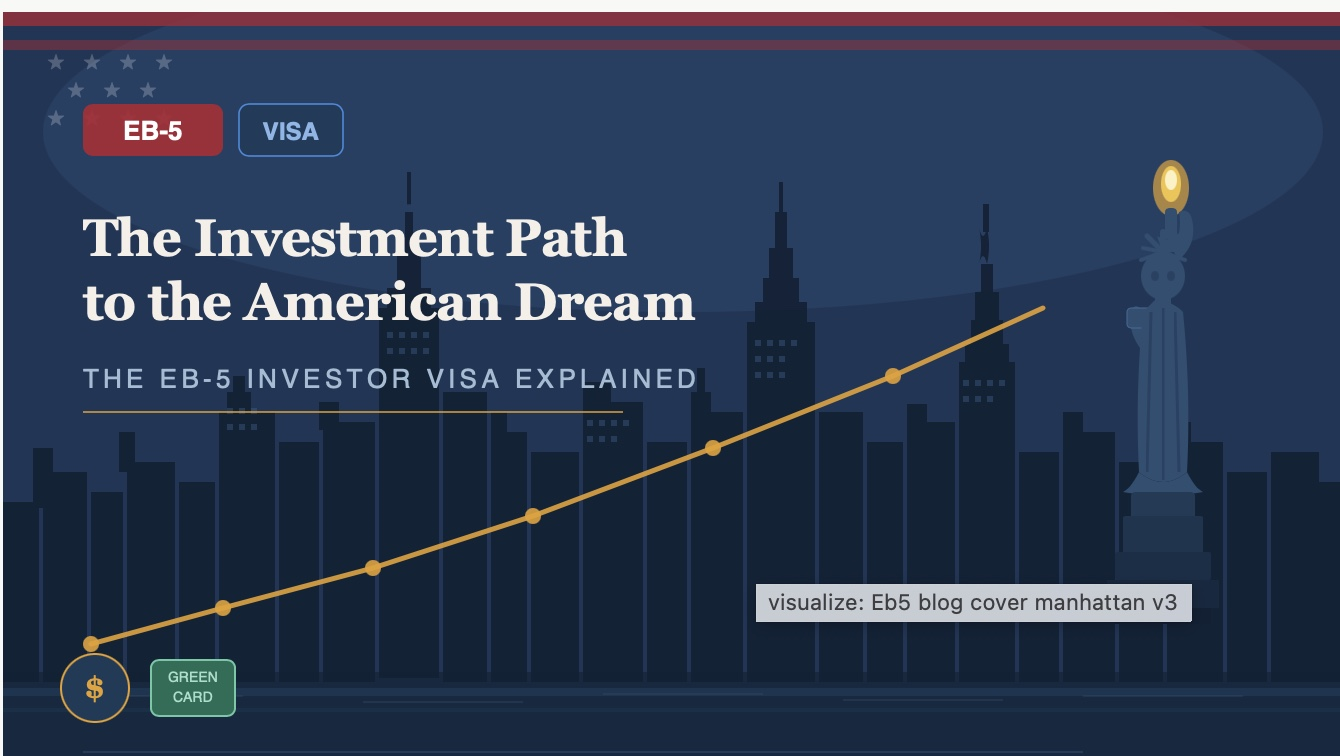 EB-5 VISA

The Investment Path to the American Dream

THE EB-5 INVESTOR VISA EXPLAINED

visualize: Eb5 blog cover manhattan v3

$ GREEN CARD